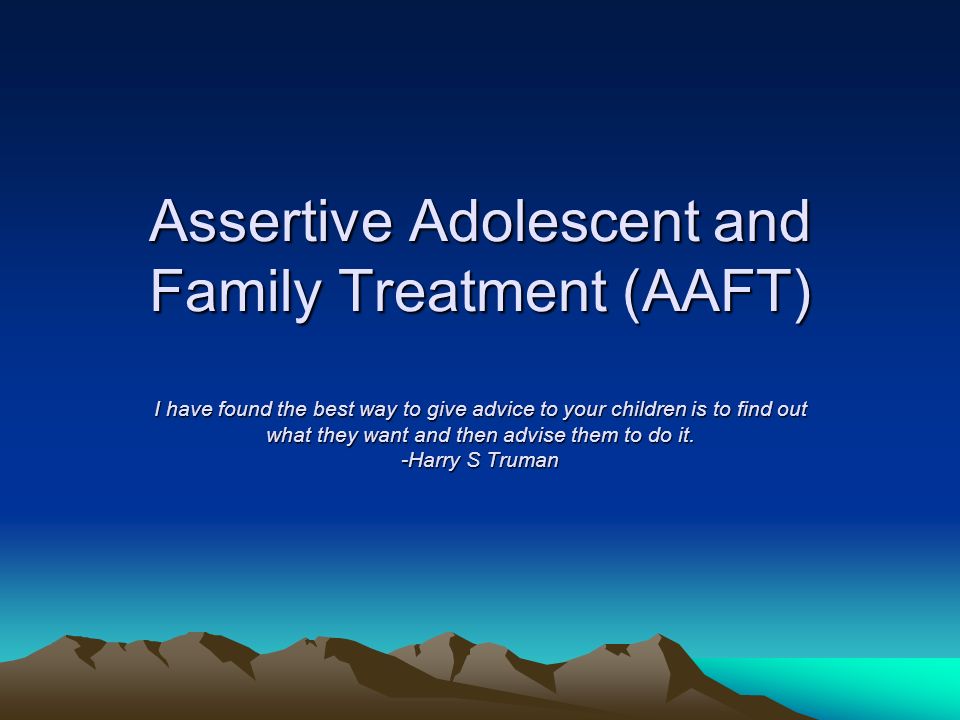 Assertive Adolescent and Family Treatment (AAFT)

I have found the best way to give advice to your children is to find out what they want and then advise them to do it.
-Harry S Truman